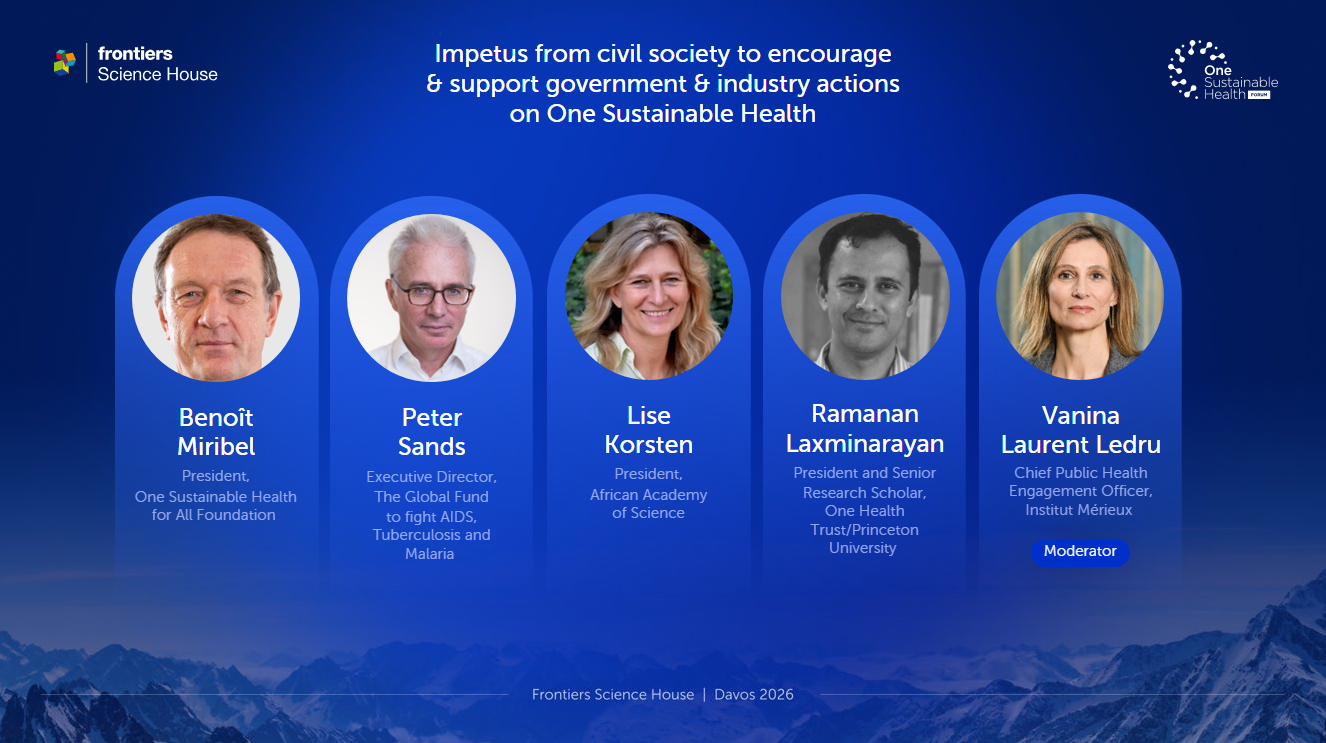 frontiers
Science House

Impetus from civil society to encourage & support government & industry actions on One Sustainable Health

One Sustainable Health FORUM

Benoît Miribel
President, One Sustainable Health for All Foundation

Peter Sands
Executive Director, The Global Fund to fight AIDS, Tuberculosis and Malaria

Lise Korsten
President, African Academy of Science

Ramanan Laxminarayan
President and Senior Research Scholar, One Health Trust/Princeton University

Vanina Laurent Ledru
Chief Public Health Engagement Officer, Institut Mérieux

Moderator

Frontiers Science House | Davos 2026